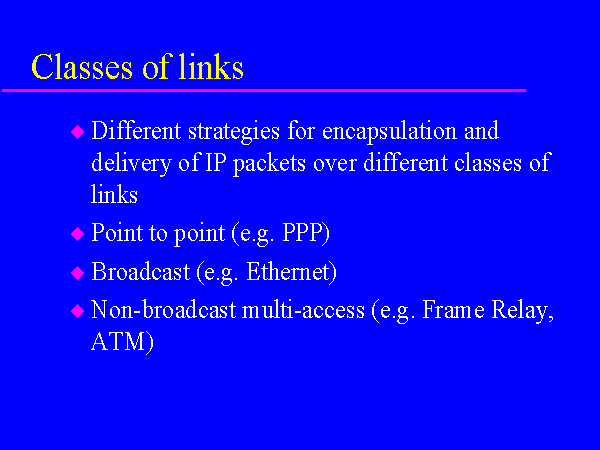 Classes of links

◆ Different strategies for encapsulation and delivery of IP packets over different classes of links

◆ Point to point (e.g. PPP)

◆ Broadcast (e.g. Ethernet)

◆ Non-broadcast multi-access (e.g. Frame Relay, ATM)